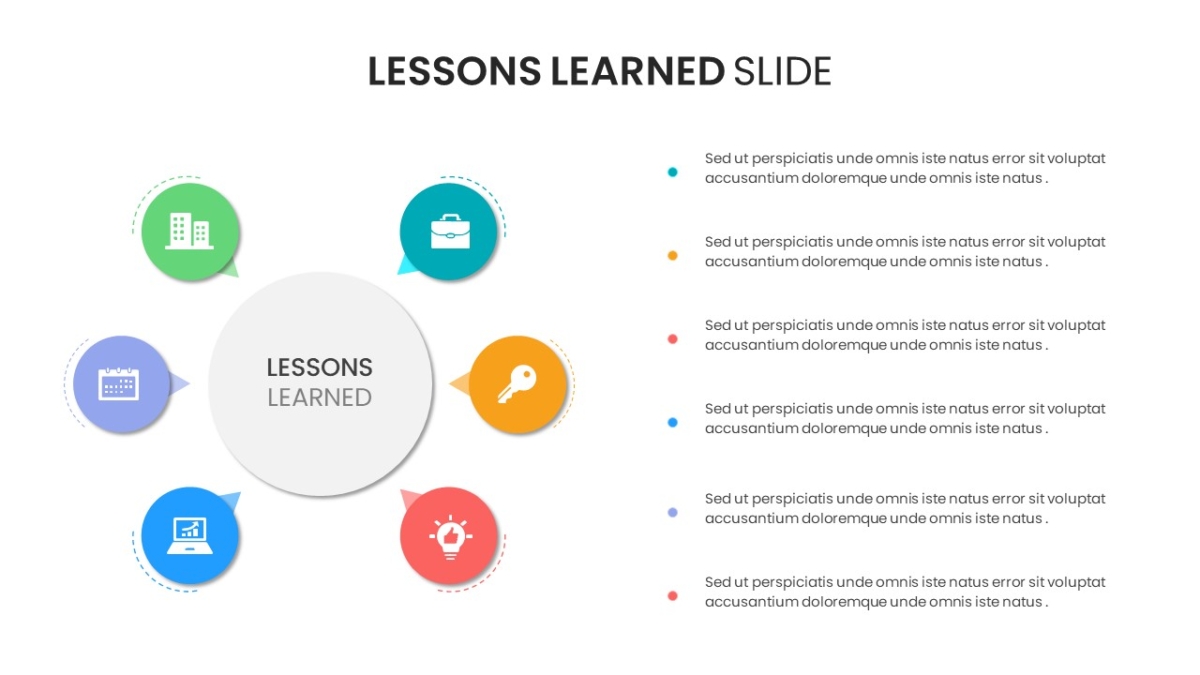 LESSONS LEARNED SLIDE

LESSONS
LEARNED

Sed ut perspiciatis unde omnis iste natus error sit voluptat accusantium doloremque unde omnis iste natus .

Sed ut perspiciatis unde omnis iste natus error sit voluptat accusantium doloremque unde omnis iste natus .

Sed ut perspiciatis unde omnis iste natus error sit voluptat accusantium doloremque unde omnis iste natus .

Sed ut perspiciatis unde omnis iste natus error sit voluptat accusantium doloremque unde omnis iste natus .

Sed ut perspiciatis unde omnis iste natus error sit voluptat accusantium doloremque unde omnis iste natus .

Sed ut perspiciatis unde omnis iste natus error sit voluptat accusantium doloremque unde omnis iste natus .